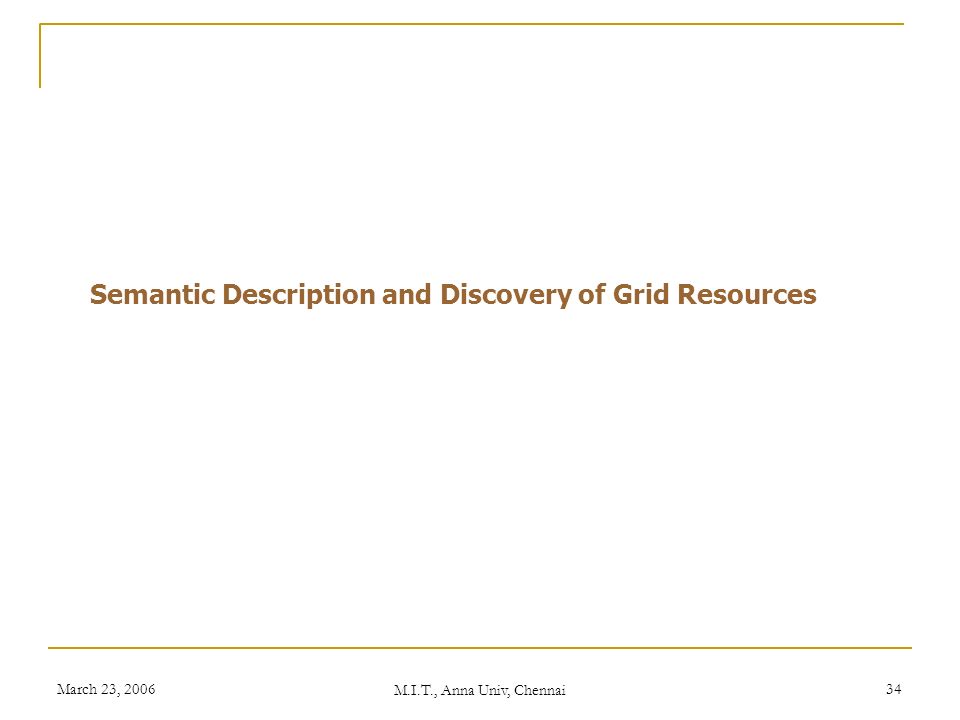 Semantic Description and Discovery of Grid Resources

March 23, 2006

M.I.T., Anna Univ, Chennai

34